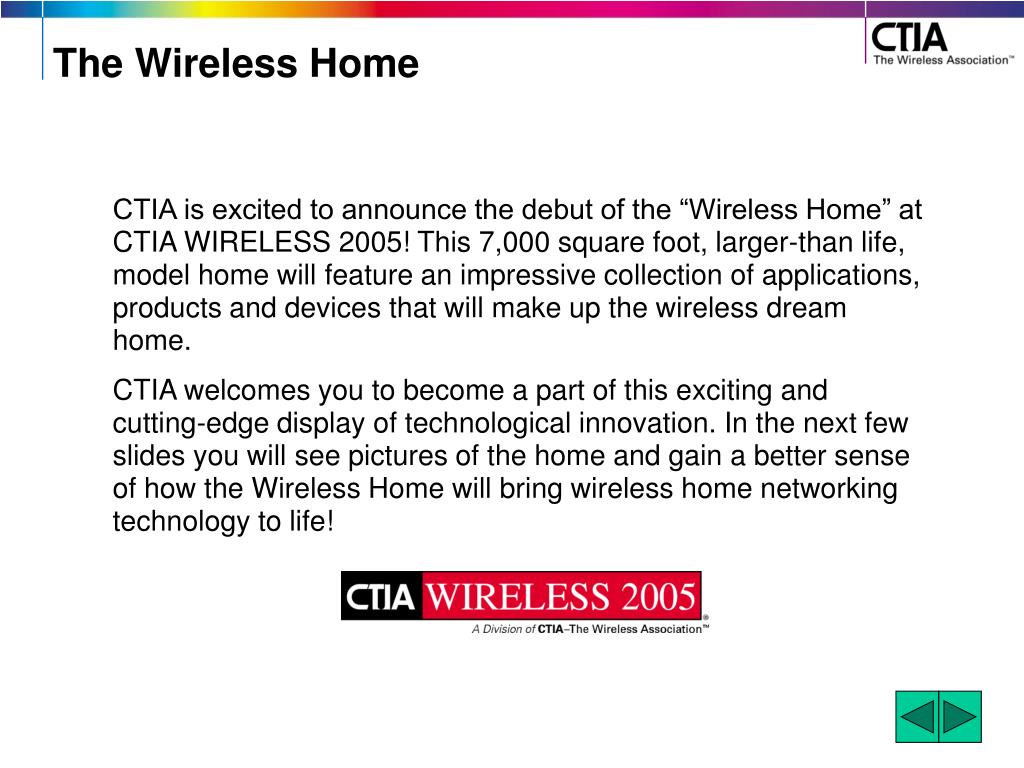 The Wireless Home

CTIA
The Wireless Association™

CTIA is excited to announce the debut of the “Wireless Home” at CTIA WIRELESS 2005! This 7,000 square foot, larger-than life, model home will feature an impressive collection of applications, products and devices that will make up the wireless dream home.

CTIA welcomes you to become a part of this exciting and cutting-edge display of technological innovation. In the next few slides you will see pictures of the home and gain a better sense of how the Wireless Home will bring wireless home networking technology to life!

CTIA WIRELESS 2005®
A Division of CTIA–The Wireless Association™